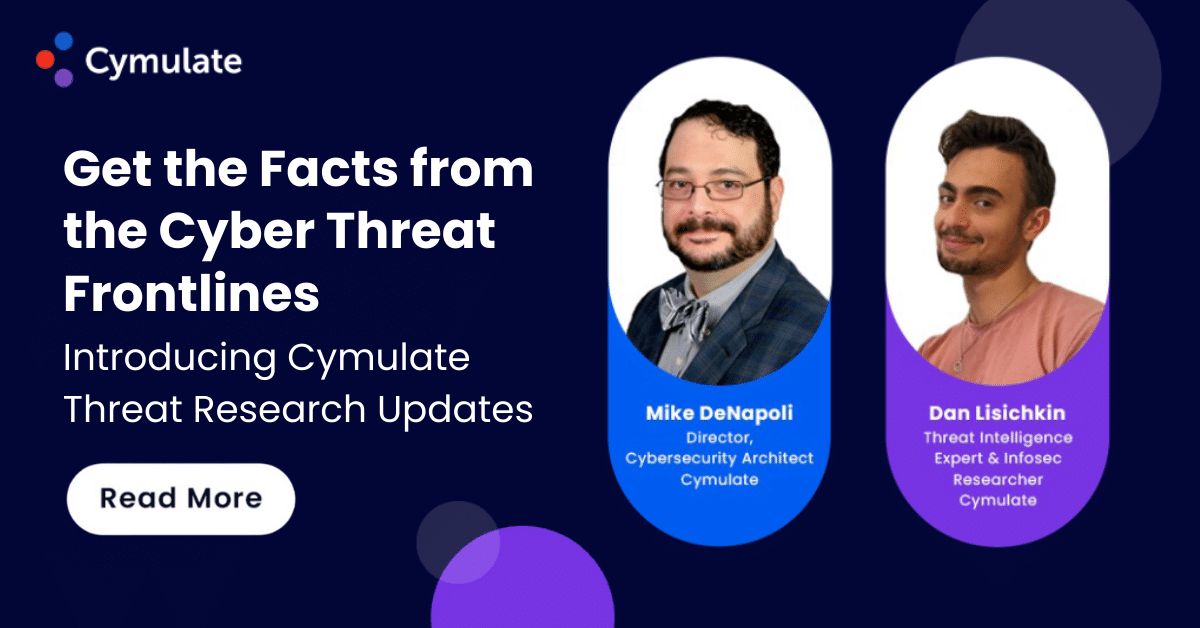 Cymulate

Get the Facts from the Cyber Threat Frontlines

Introducing Cymulate Threat Research Updates

Read More

Mike DeNapoli
Director, Cybersecurity Architect
Cymulate

Dan Lisichkin
Threat Intelligence Expert & Infosec Researcher
Cymulate